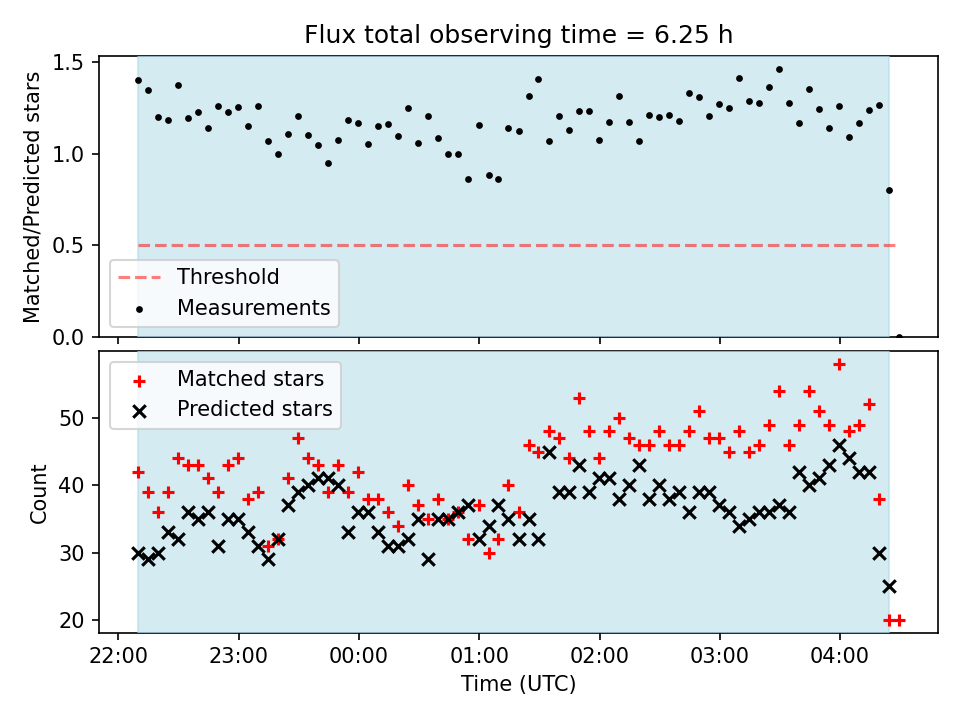 Flux total observing time = 6.25 h

Matched/Predicted stars

1.5
1.0
0.5
0.0

Threshold
Measurements

Matched stars
Predicted stars

Count

50
40
30
20

22:00 23:00 00:00 01:00 02:00 03:00 04:00

Time (UTC)